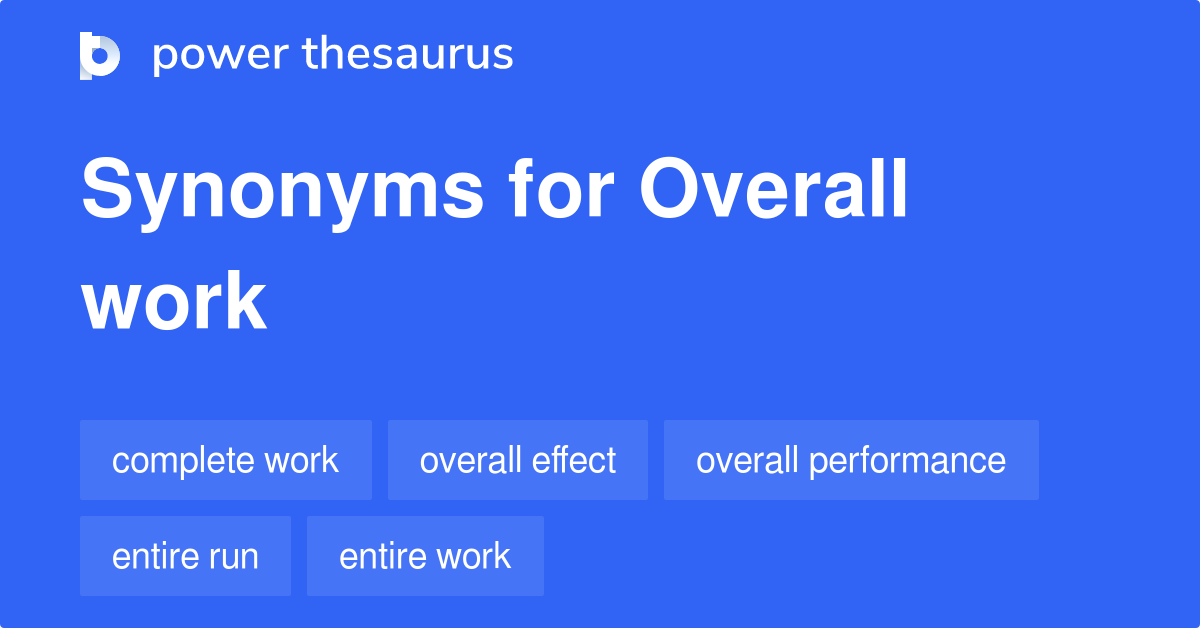 power thesaurus

Synonyms for Overall work

complete work
overall effect
overall performance
entire run
entire work